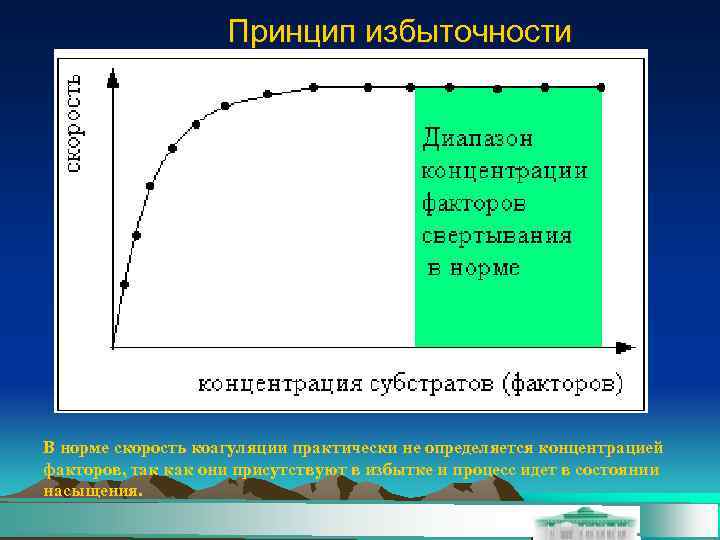 Принцип избыточности

скорость

Диапазон концентрации факторов свертывания в норме

концентрация субстратов (факторов)

В норме скорость коагуляции практически не определяется концентрацией факторов, так как они присутствуют в избытке и процесс идет в состоянии насыщения.